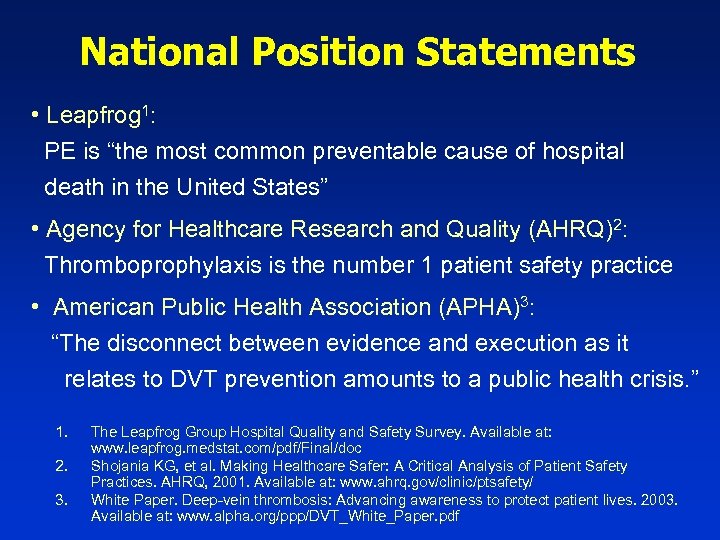 National Position Statements

• Leapfrog$^1$:
PE is “the most common preventable cause of hospital death in the United States”

• Agency for Healthcare Research and Quality (AHRQ)$^2$:
Thromboprophylaxis is the number 1 patient safety practice

• American Public Health Association (APHA)$^3$:
“The disconnect between evidence and execution as it relates to DVT prevention amounts to a public health crisis.”

1. The Leapfrog Group Hospital Quality and Safety Survey. Available at: www.leapfrog.medstat.com/pdf/Final/doc
2. Shojania KG, et al. Making Healthcare Safer: A Critical Analysis of Patient Safety Practices. AHRQ, 2001. Available at: www.ahrq.gov/clinic/ptsafety/
3. White Paper. Deep-vein thrombosis: Advancing awareness to protect patient lives. 2003. Available at: www.alpha.org/ppp/DVT_White_Paper.pdf